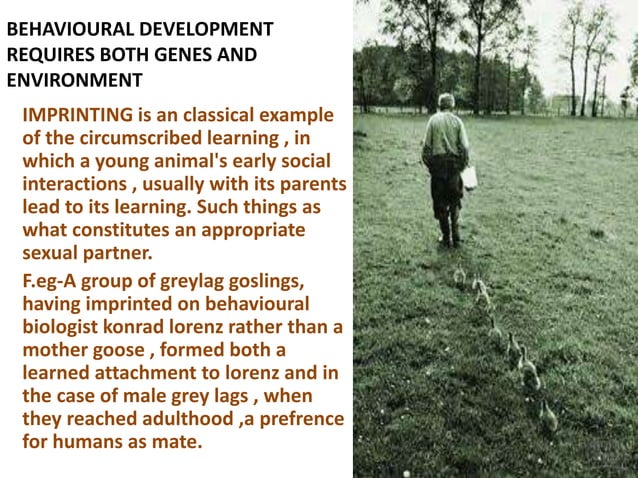 BEHAVIOURAL DEVELOPMENT REQUIRES BOTH GENES AND ENVIRONMENT

IMPRINTING is an classical example of the circumscribed learning , in which a young animal's early social interactions , usually with its parents lead to its learning. Such things as what constitutes an appropriate sexual partner.

F.eg-A group of greylag goslings, having imprinted on behavioural biologist konrad lorenz rather than a mother goose , formed both a learned attachment to lorenz and in the case of male grey lags , when they reached adulthood ,a prefrence for humans as mate.